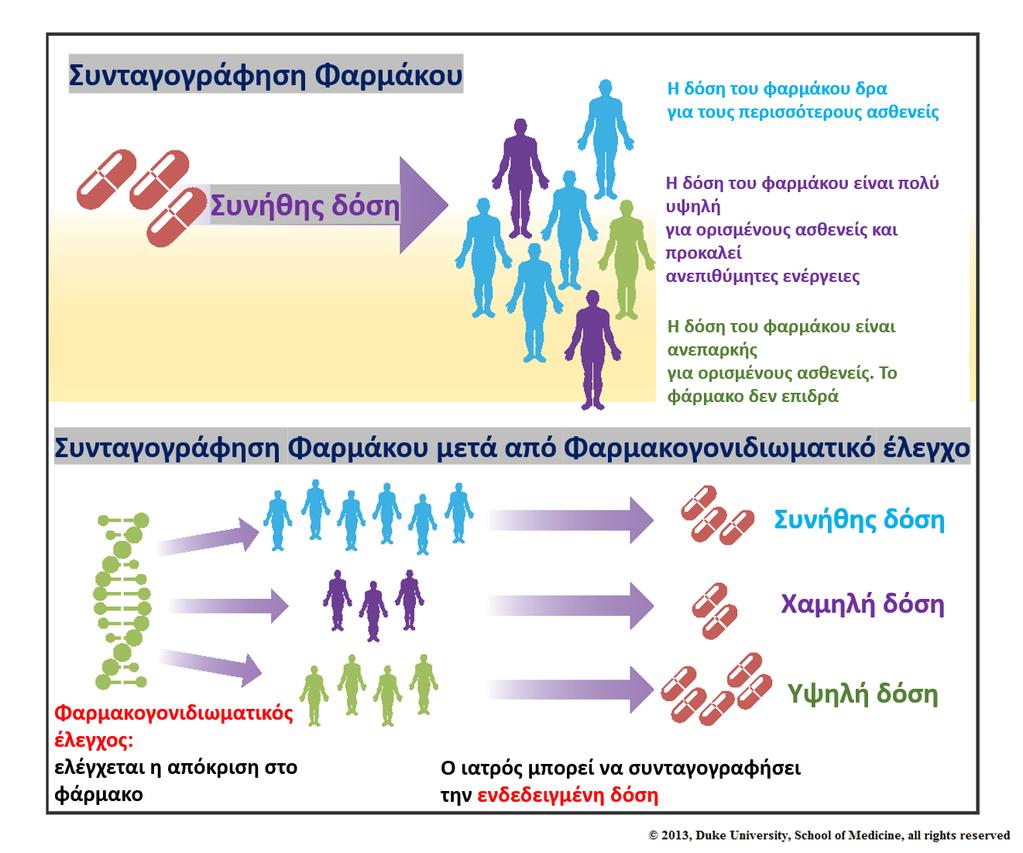 Συνταγογράφηση Φαρμάκου

Συνήθης δόση

Η δόση του φαρμάκου δρα για τους περισσότερους ασθενείς

Η δόση του φαρμάκου είναι πολύ υψηλή για ορισμένους ασθενείς και προκαλεί ανεπιθύμητες ενέργειες

Η δόση του φαρμάκου είναι ανεπαρκής για ορισμένους ασθενείς. Το φάρμακο δεν επιδρά

Συνταγογράφηση Φαρμάκου μετά από Φαρμακογονιδιωματικό έλεγχο

Συνήθης δόση

Χαμηλή δόση

Υψηλή δόση

Φαρμακογονιδιωματικός έλεγχος: ελέγχεται η απόκριση στο φάρμακο

Ο ιατρός μπορεί να συνταγογραφήσει την ενδεδειγμένη δόση

© 2013, Duke University, School of Medicine, all rights reserved